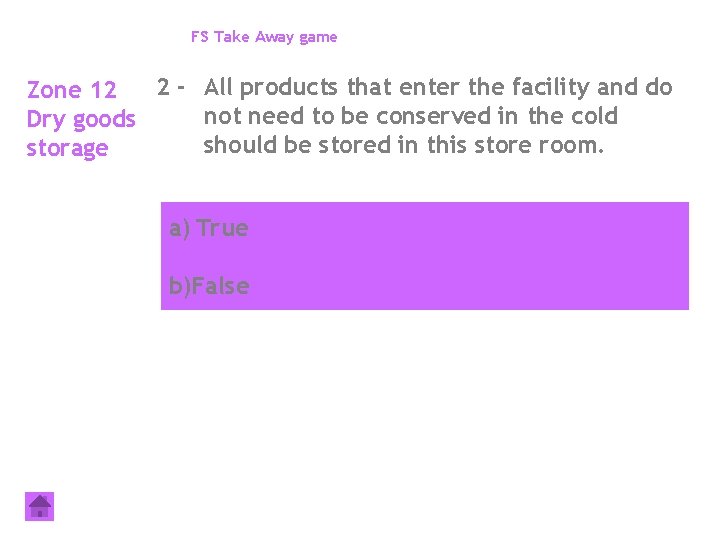 FS Take Away game

Zone 12
Dry goods
storage

2 - All products that enter the facility and do not need to be conserved in the cold should be stored in this store room.

a) True

b)False